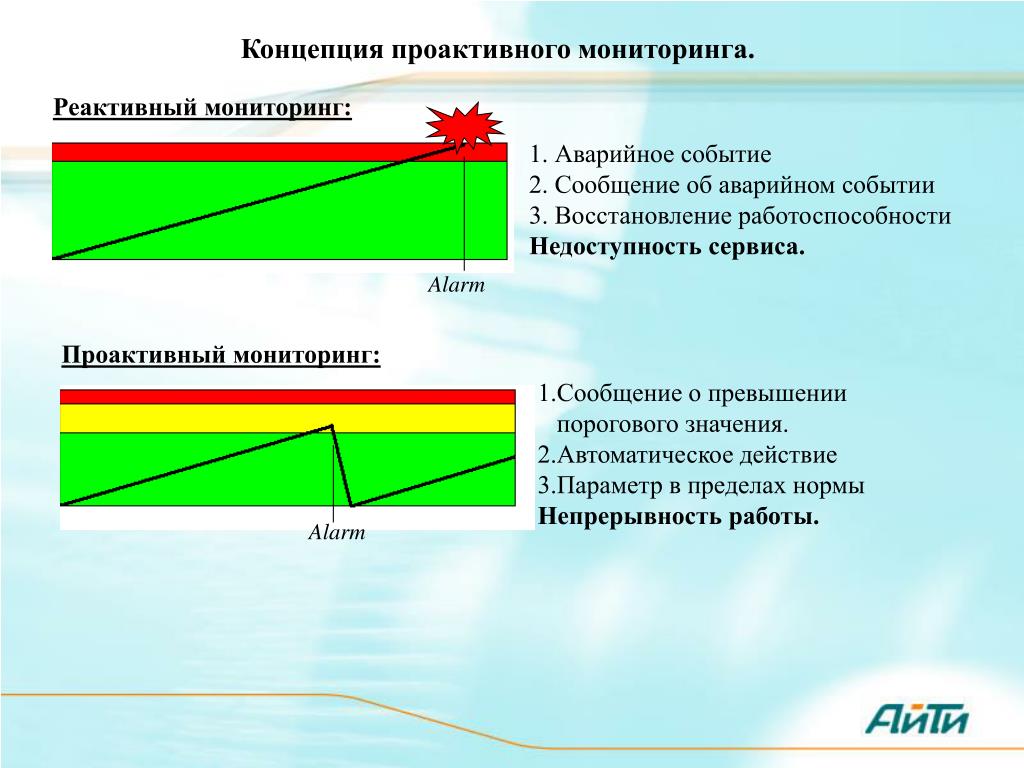 Концепция проактивного мониторинга.

Реактивный мониторинг:

Alarm

1. Аварийное событие
2. Сообщение об аварийном событии
3. Восстановление работоспособности
Недоступность сервиса.

Проактивный мониторинг:

Alarm

1.Сообщение о превышении порогового значения.
2.Автоматическое действие
3.Параметр в пределах нормы
Непрерывность работы.

АйТи